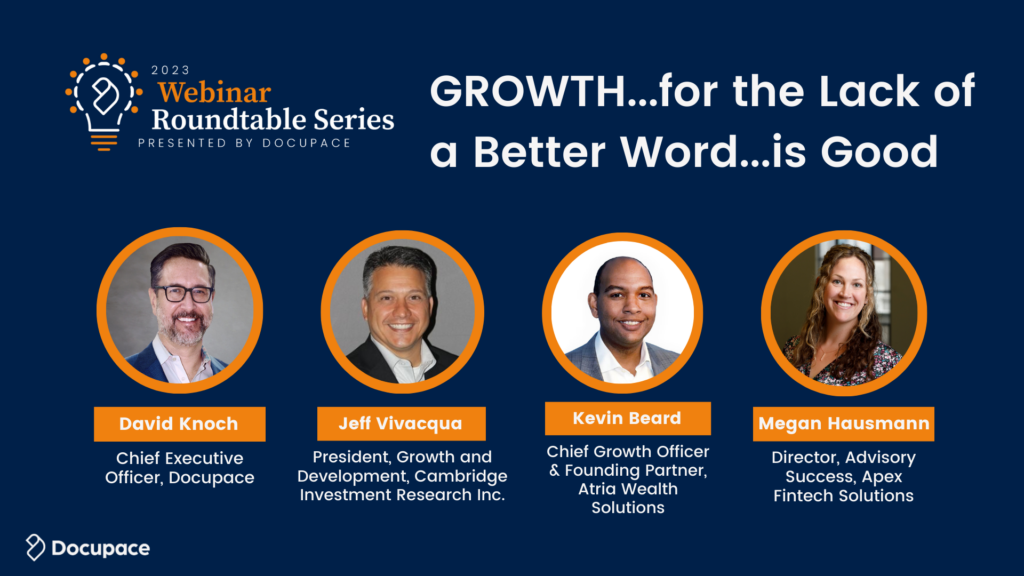 2023
Webinar
Roundtable Series
PRESENTED BY DOCUPACE

GROWTH…for the Lack of a Better Word…is Good

David Knoch
Chief Executive Officer, Docupace

Jeff Vivacqua
President, Growth and Development, Cambridge Investment Research Inc.

Kevin Beard
Chief Growth Officer & Founding Partner, Atria Wealth Solutions

Megan Hausmann
Director, Advisory Success, Apex Fintech Solutions

Docupace